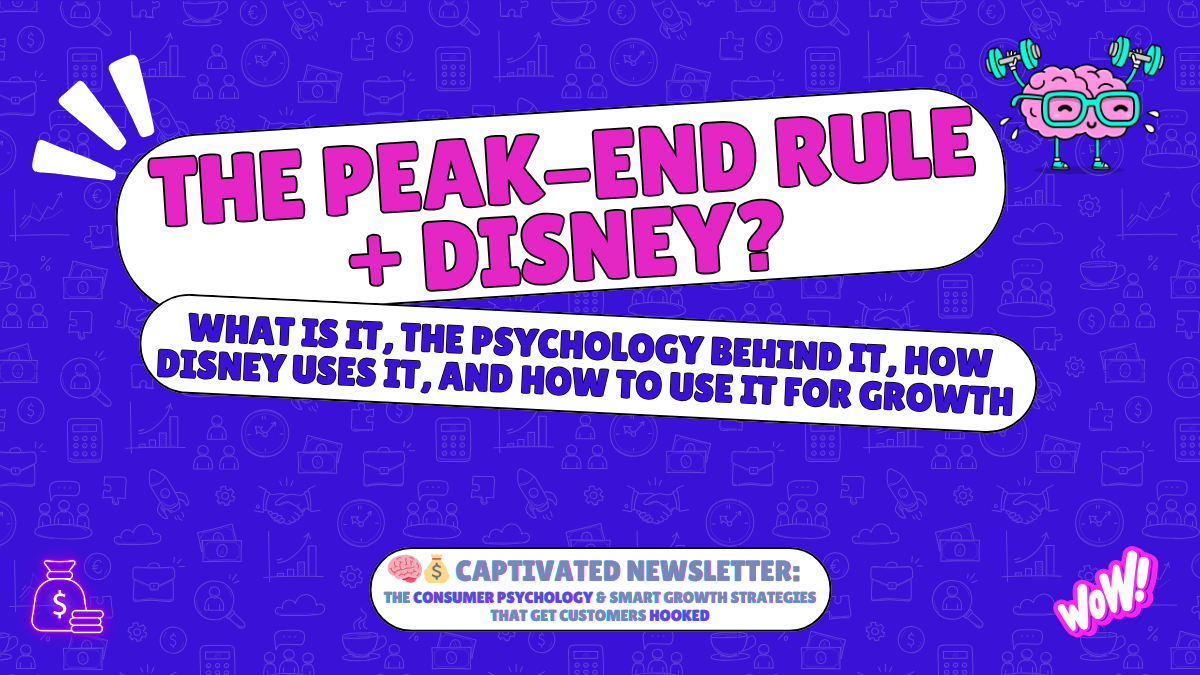 THE PEAK-END RULE + DISNEY?

WHAT IS IT, THE PSYCHOLOGY BEHIND IT, HOW DISNEY USES IT, AND HOW TO USE IT FOR GROWTH

🧠💰 CAPTIVATED NEWSLETTER:
THE CONSUMER PSYCHOLOGY & SMART GROWTH STRATEGIES THAT GET CUSTOMERS HOOKED

$

WOW!